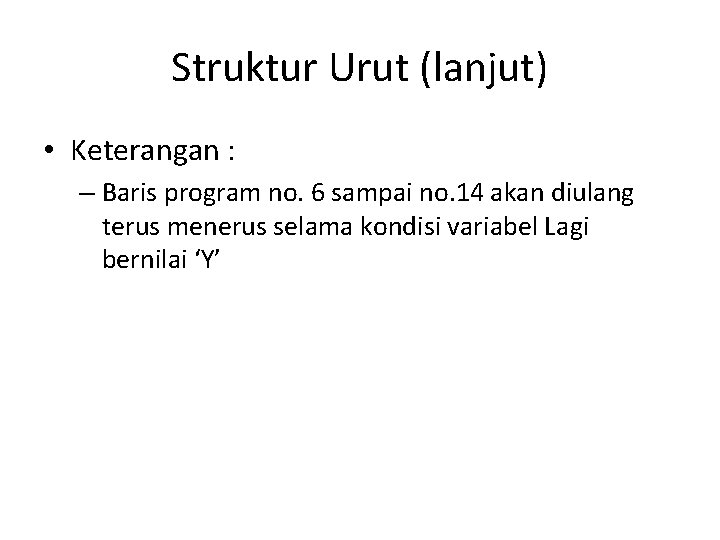 Struktur Urut (lanjut)

• Keterangan :

– Baris program no. 6 sampai no.14 akan diulang terus menerus selama kondisi variabel Lagi bernilai ‘Y’